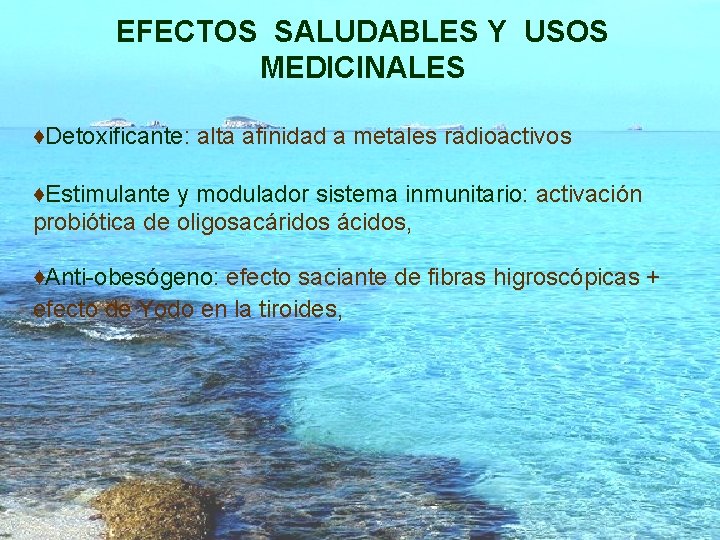 EFECTOS SALUDABLES Y USOS MEDICINALES

♦Detoxificante: alta afinidad a metales radioactivos

♦Estimulante y modulador sistema inmunitario: activación probiótica de oligosacáridos ácidos,

♦Anti-obesógeno: efecto saciante de fibras higroscópicas + efecto de Yodo en la tiroides,